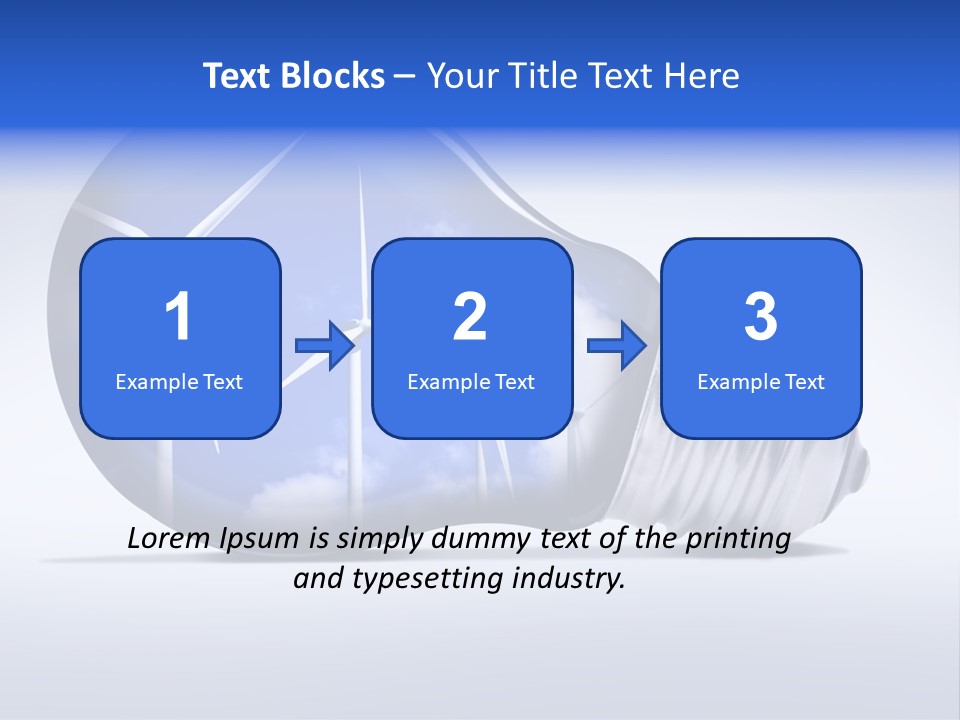 Text Blocks – Your Title Text Here

1
Example Text

2
Example Text

3
Example Text

Lorem Ipsum is simply dummy text of the printing and typesetting industry.